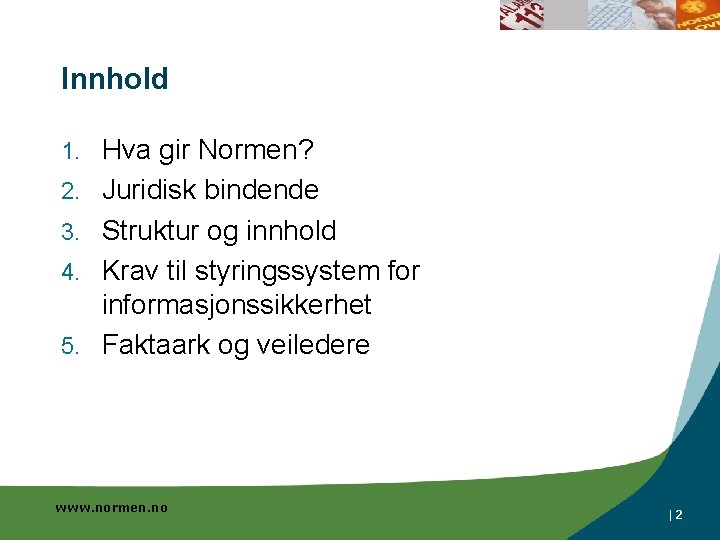 Innhold

1. Hva gir Normen?
2. Juridisk bindende
3. Struktur og innhold
4. Krav til styringssystem for informasjonssikkerhet
5. Faktaark og veiledere

www.normen.no

| 2